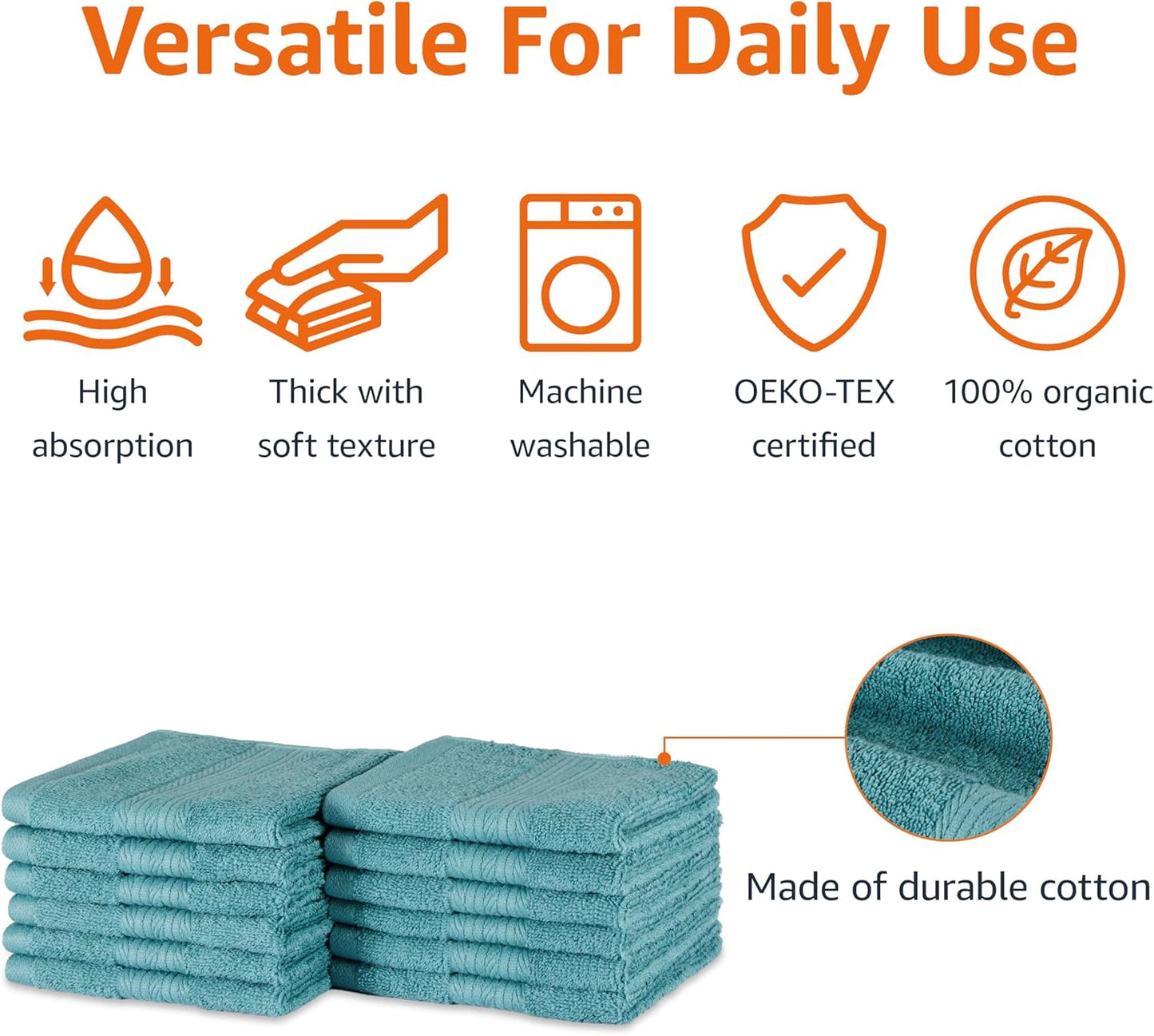 Versatile For Daily Use

High absorption

Thick with soft texture

Machine washable

OEKO-TEX certified

100% organic cotton

Made of durable cotton